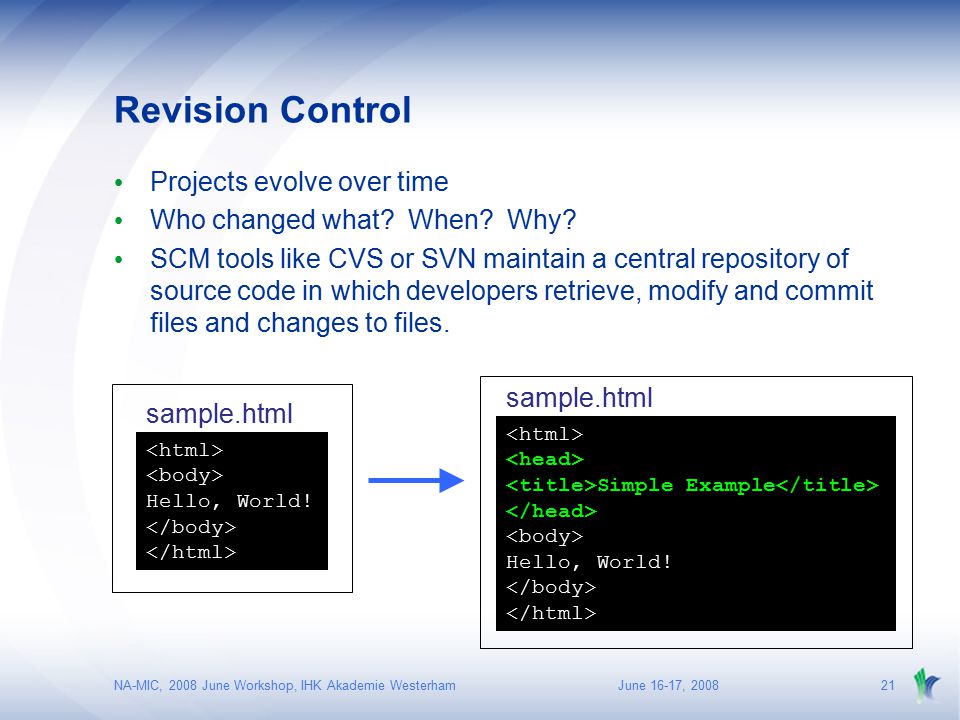 Revision Control

• Projects evolve over time
• Who changed what? When? Why?
• SCM tools like CVS or SVN maintain a central repository of source code in which developers retrieve, modify and commit files and changes to files.

sample.html
<html>
<body>
Hello, World!
</body>
</html>

sample.html
<html>
<head>
<title>Simple Example</title>
</head>
<body>
Hello, World!
</body>
</html>

NA-MIC, 2008 June Workshop, IHK Akademie Westerham
June 16-17, 2008
21